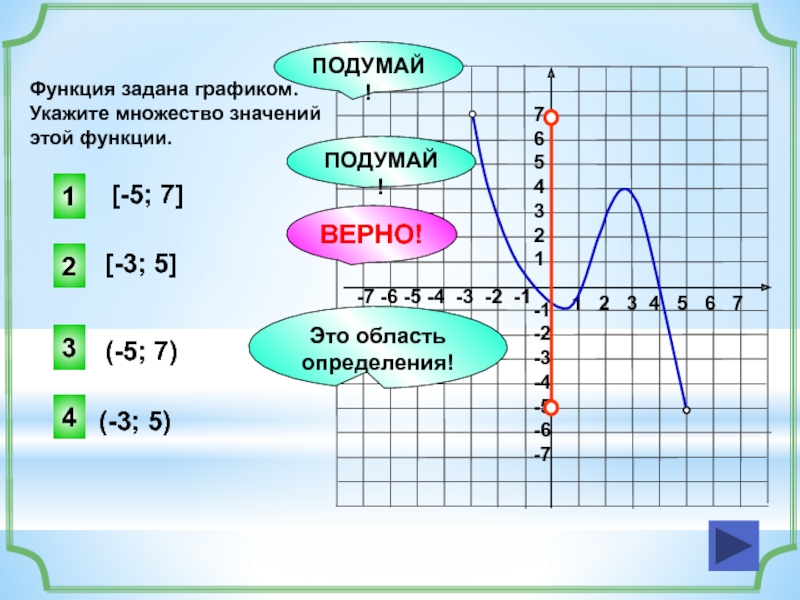 Функция задана графиком. Укажите множество значений этой функции.

1 [-5; 7]

2 [-3; 5]

3 (-5; 7)

4 (-3; 5)

ПОДУМАЙ!

ПОДУМАЙ!

ВЕРНО!

Это область определения!

7
6
5
4
3
2
1
-7 -6 -5 -4 -3 -2 -1
1 2 3 4 5 6 7
-1
-2
-3
-4
-5
-6
-7